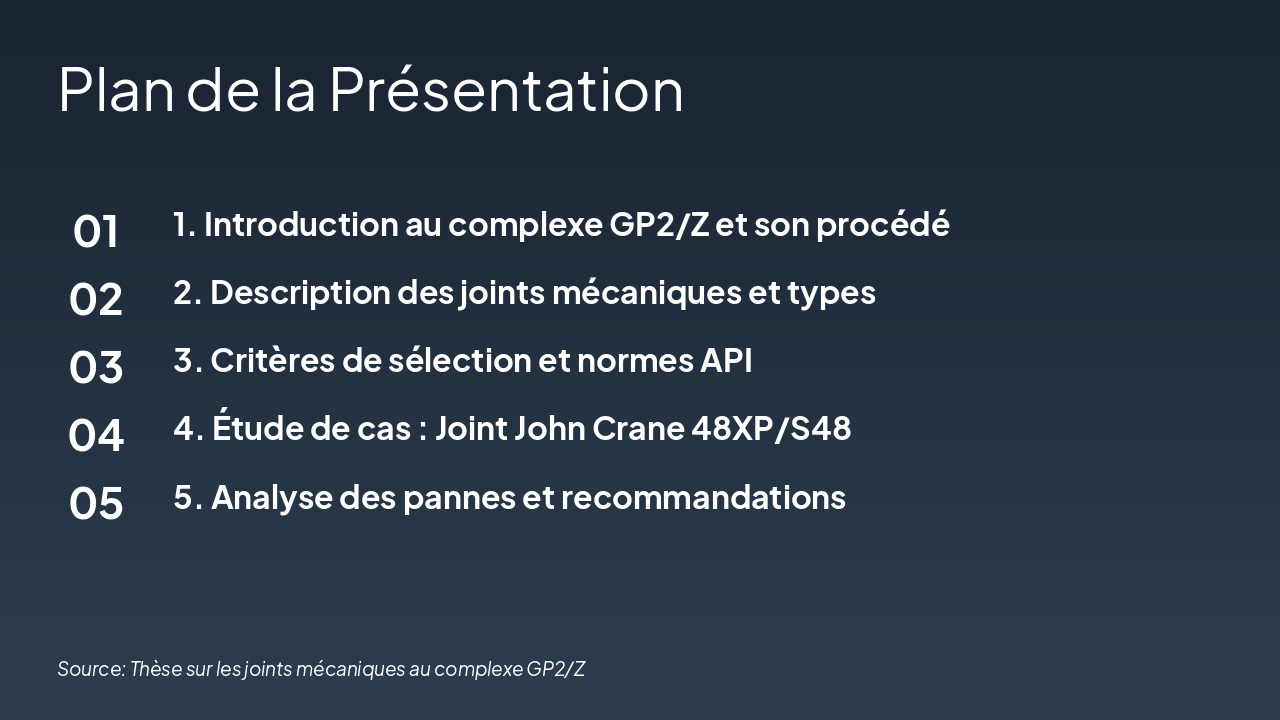 Plan de la Présentation

01 1. Introduction au complexe GP2/Z et son procédé

02 2. Description des joints mécaniques et types

03 3. Critères de sélection et normes API

04 4. Étude de cas : Joint John Crane 48XP/S48

05 5. Analyse des pannes et recommandations

Source: Thèse sur les joints mécaniques au complexe GP2/Z